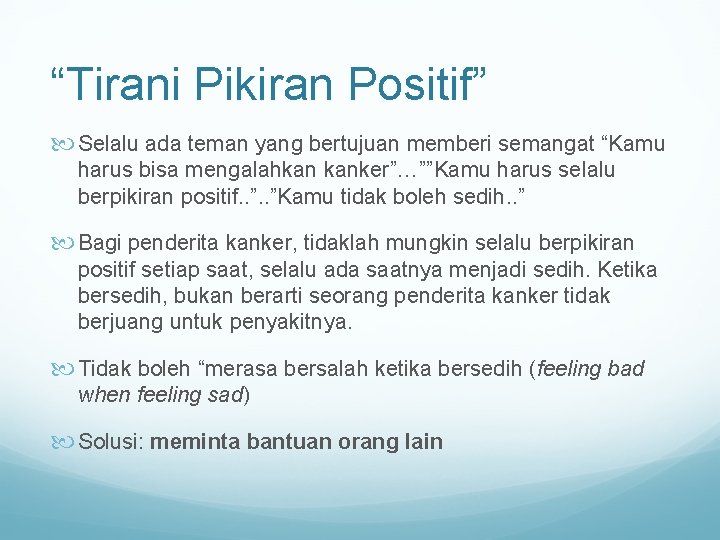 “Tirani Pikiran Positif”

Selalu ada teman yang bertujuan memberi semangat “Kamu harus bisa mengalahkan kanker”…””Kamu harus selalu berpikiran positif..”..”Kamu tidak boleh sedih..”

Bagi penderita kanker, tidaklah mungkin selalu berpikiran positif setiap saat, selalu ada saatnya menjadi sedih. Ketika bersedih, bukan berarti seorang penderita kanker tidak berjuang untuk penyakitnya.

Tidak boleh “merasa bersalah ketika bersedih (feeling bad when feeling sad)

Solusi: meminta bantuan orang lain